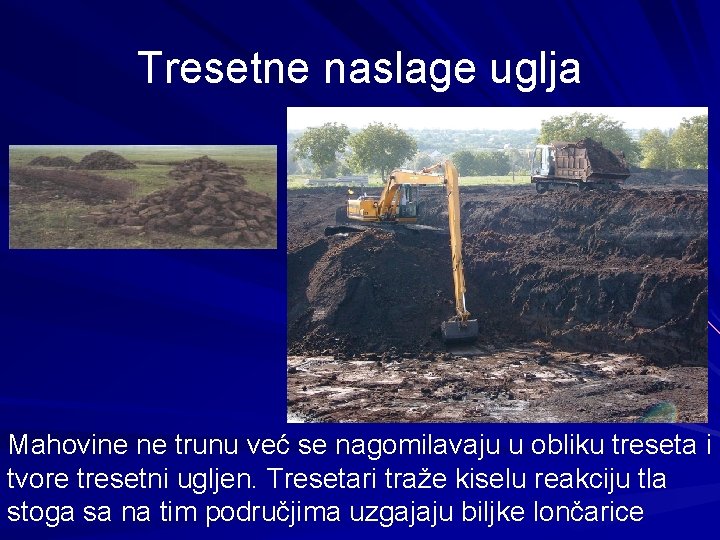 Tresetne naslage uglja

Mahovine ne trunu već se nagomilavaju u obliku treseta i tvore tresetni ugljen. Tresetari traže kiselu reakciju tla stoga sa na tim područjima uzgajaju biljke lončarice